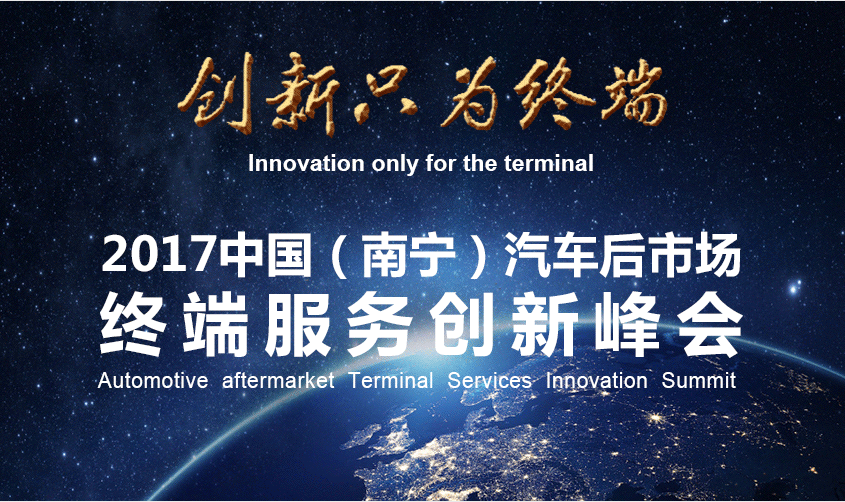 创新只为终端

Innovation only for the terminal

2017中国（南宁）汽车后市场
终端服务创新峰会

Automotive aftermarket Terminal Services Innovation Summit